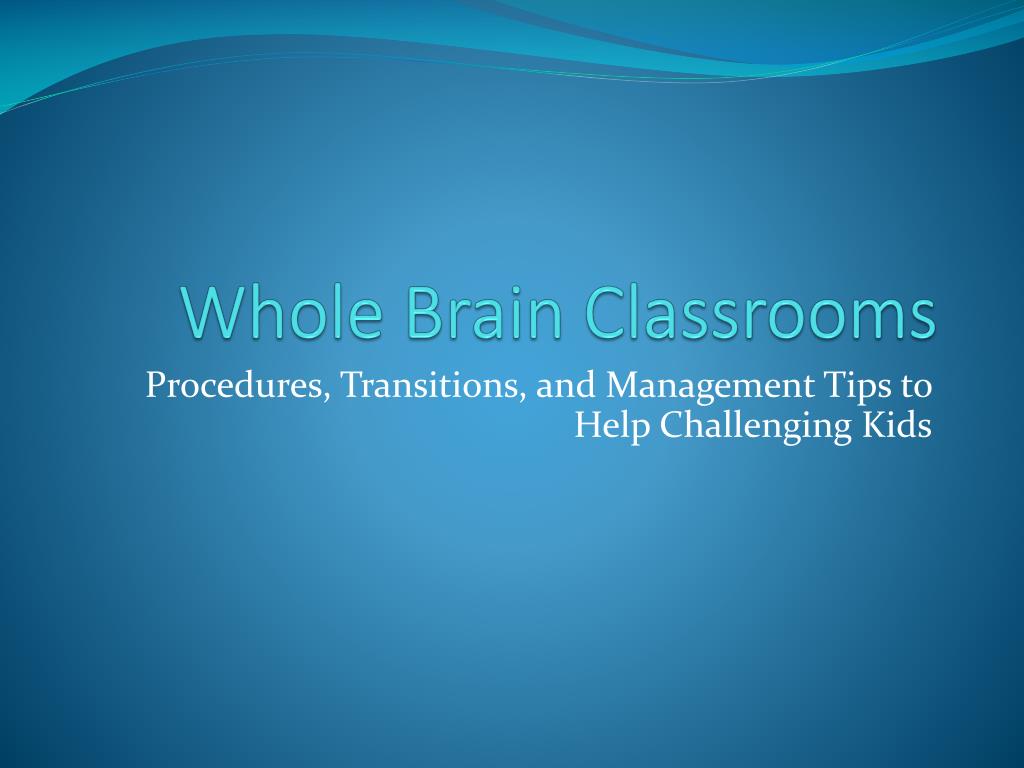 Whole Brain Classrooms

Procedures, Transitions, and Management Tips to Help Challenging Kids